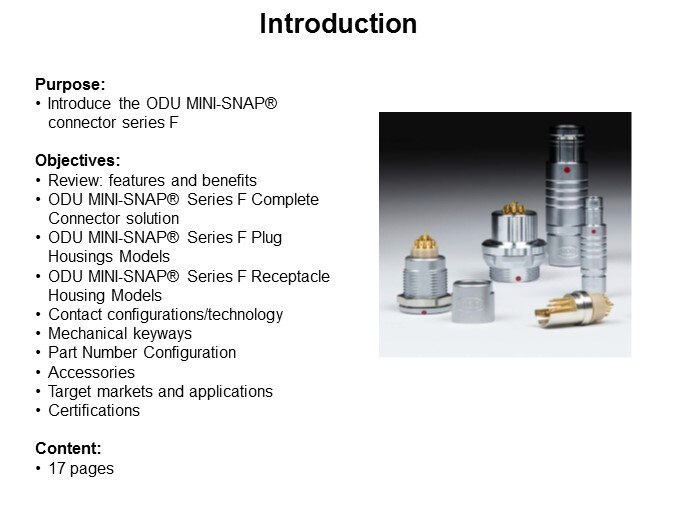 Introduction

Purpose:
• Introduce the ODU MINI-SNAP® connector series F

Objectives:
• Review: features and benefits
• ODU MINI-SNAP® Series F Complete Connector solution
• ODU MINI-SNAP® Series F Plug Housings Models
• ODU MINI-SNAP® Series F Receptacle Housing Models
• Contact configurations/technology
• Mechanical keyways
• Part Number Configuration
• Accessories
• Target markets and applications
• Certifications

Content:
• 17 pages